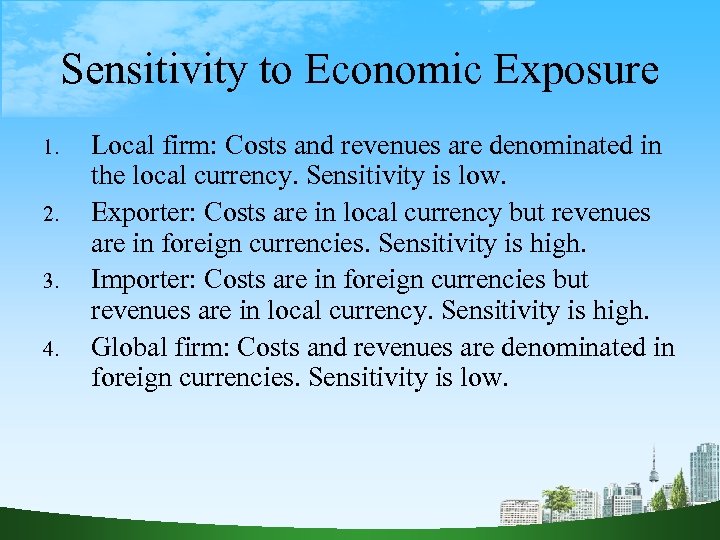 Sensitivity to Economic Exposure

1. Local firm: Costs and revenues are denominated in the local currency. Sensitivity is low.
2. Exporter: Costs are in local currency but revenues are in foreign currencies. Sensitivity is high.
3. Importer: Costs are in foreign currencies but revenues are in local currency. Sensitivity is high.
4. Global firm: Costs and revenues are denominated in foreign currencies. Sensitivity is low.